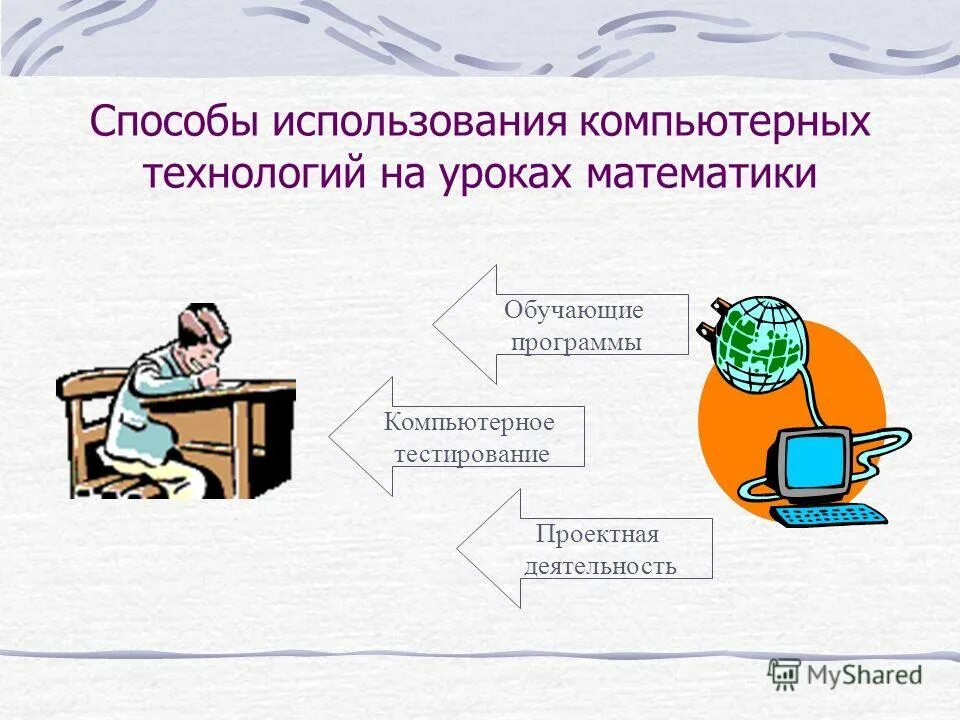 Способы использования компьютерных технологий на уроках математики

Обучающие программы

Компьютерное тестирование

Проектная деятельность

MyShared